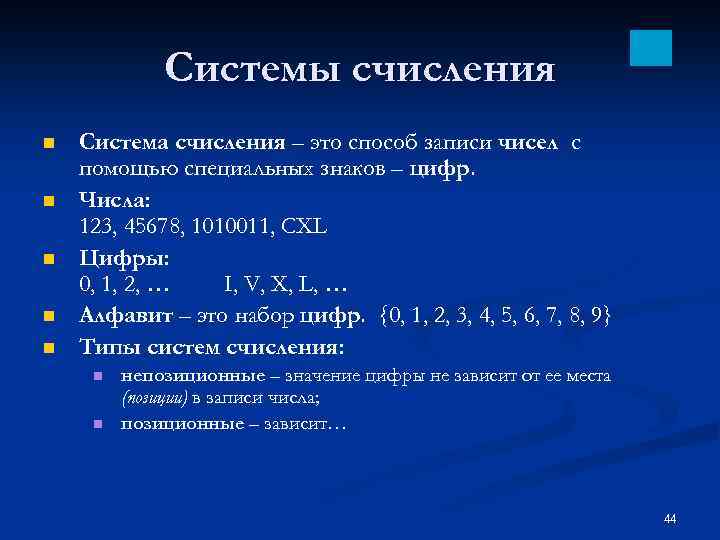 Системы счисления

Система счисления – это способ записи чисел с помощью специальных знаков – цифр.

Числа:
123, 45678, 1010011, CXL

Цифры:
0, 1, 2, … I, V, X, L, …

Алфавит – это набор цифр. {0, 1, 2, 3, 4, 5, 6, 7, 8, 9}

Типы систем счисления:

непозиционные – значение цифры не зависит от ее места (позиции) в записи числа;

позиционные – зависит…

44